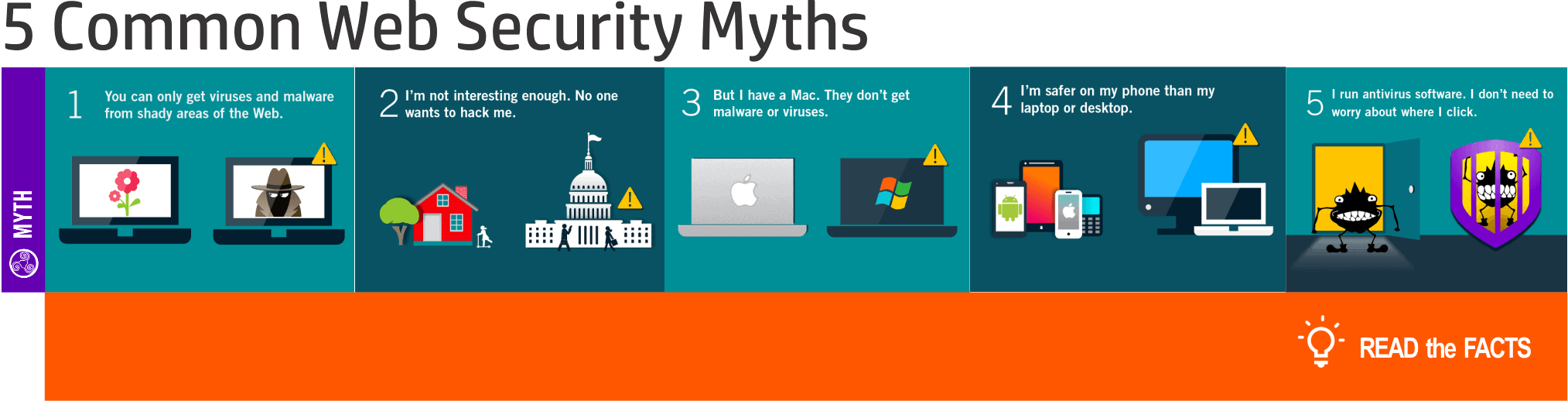 5 Common Web Security Myths

MYTH

1 You can only get viruses and malware from shady areas of the Web.

2 I'm not interesting enough. No one wants to hack me.

3 But I have a Mac. They don't get malware or viruses.

4 I'm safer on my phone than my laptop or desktop.

5 I run antivirus software. I don't need to worry about where I click.

READ the FACTS